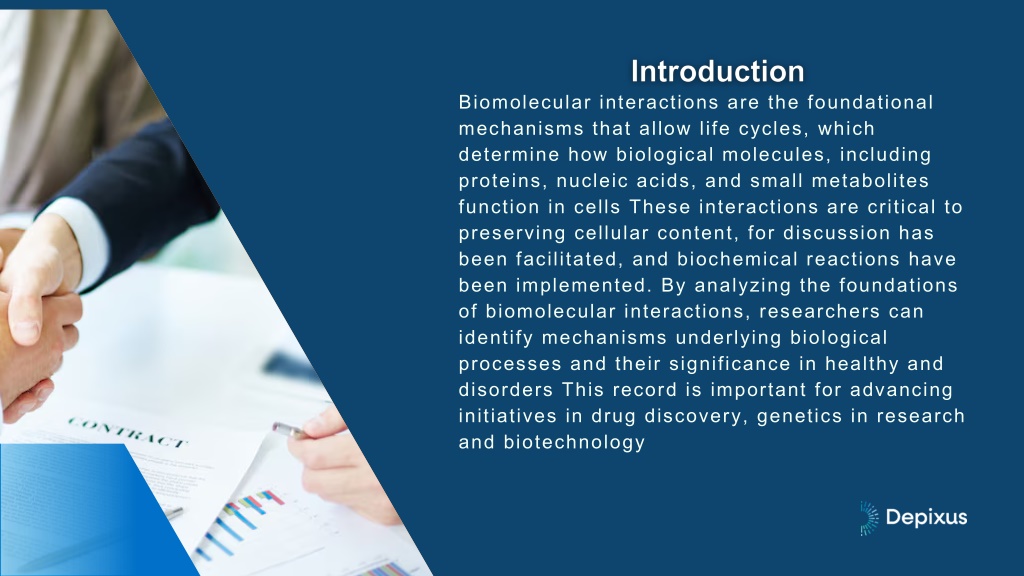 Introduction

Biomolecular interactions are the foundational mechanisms that allow life cycles, which determine how biological molecules, including proteins, nucleic acids, and small metabolites function in cells These interactions are critical to preserving cellular content, for discussion has been facilitated, and biochemical reactions have been implemented. By analyzing the foundations of biomolecular interactions, researchers can identify mechanisms underlying biological processes and their significance in healthy and disorders This record is important for advancing initiatives in drug discovery, genetics in research and biotechnology

CONTRACT

Depixus